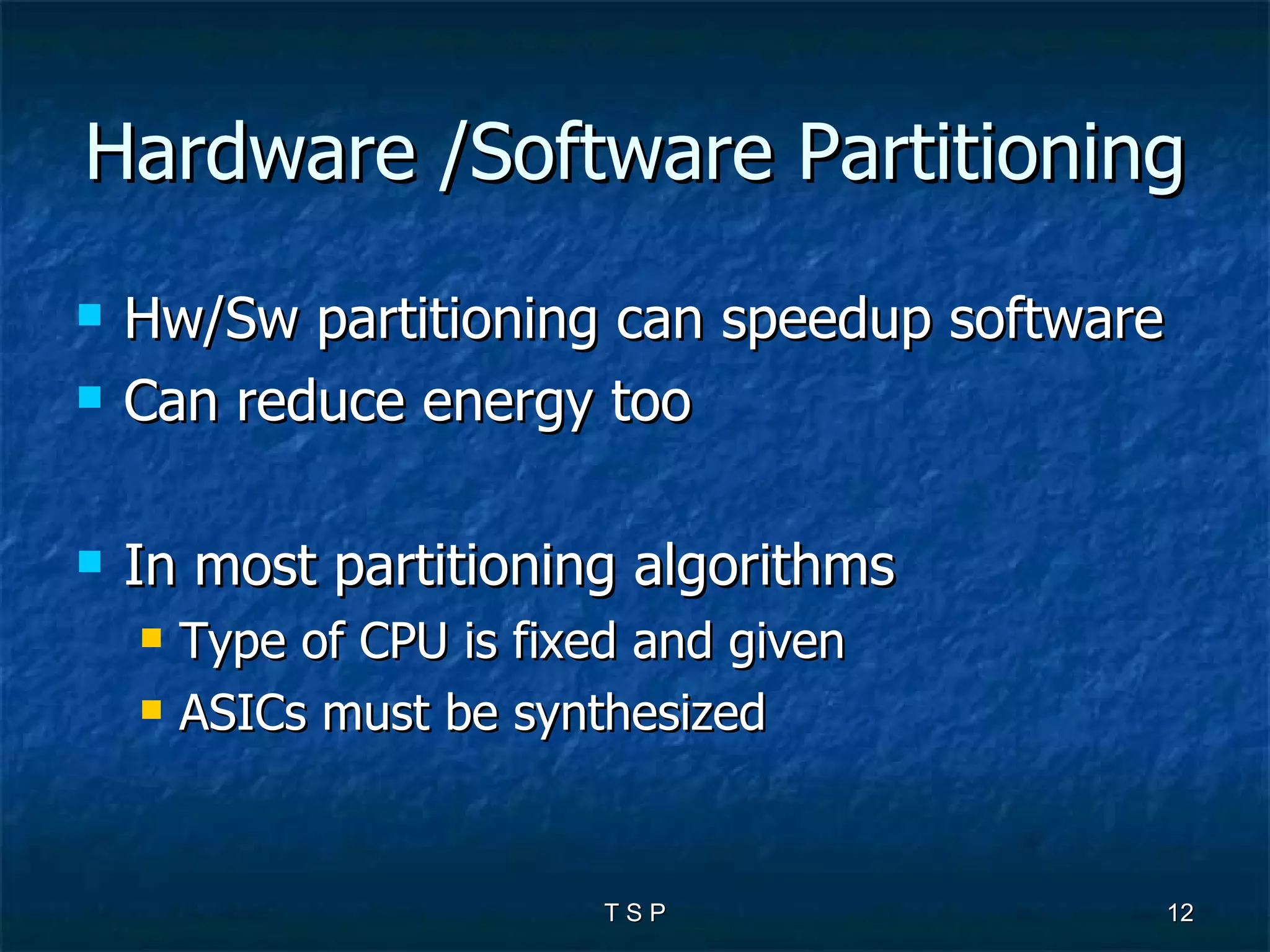 Hardware /Software Partitioning

Hw/Sw partitioning can speedup software

Can reduce energy too

In most partitioning algorithms

Type of CPU is fixed and given

ASICs must be synthesized

T S P

12